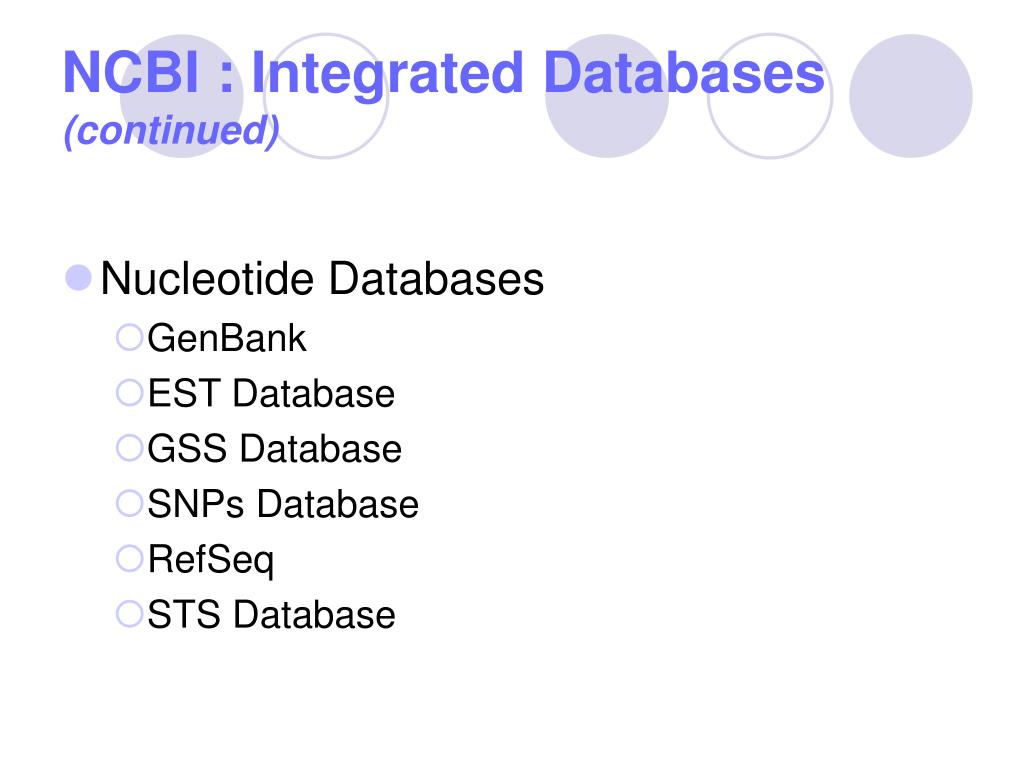 NCBI : Integrated Databases
(continued)

Nucleotide Databases
GenBank
EST Database
GSS Database
SNPs Database
RefSeq
STS Database